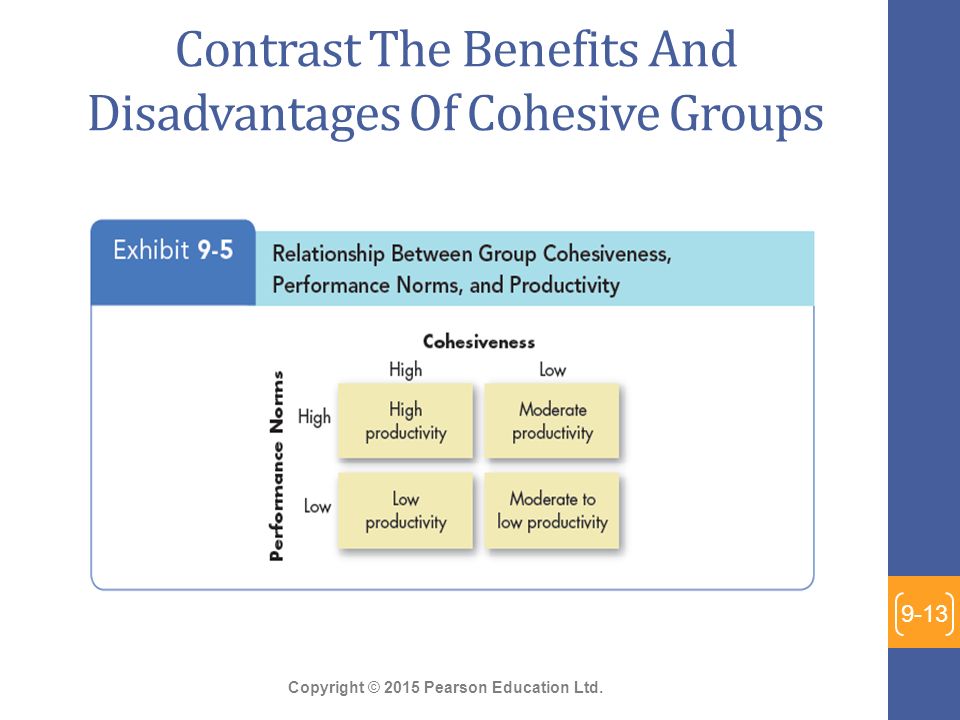 Contrast The Benefits And Disadvantages Of Cohesive Groups

Exhibit 9-5 Relationship Between Group Cohesiveness, Performance Norms, and Productivity

Cohesiveness

Performance Norms

| | High | Low |
|---|---|---|
| High | High productivity | Moderate productivity |
| Low | Low productivity | Moderate to low productivity |

9-13

Copyright © 2015 Pearson Education Ltd.